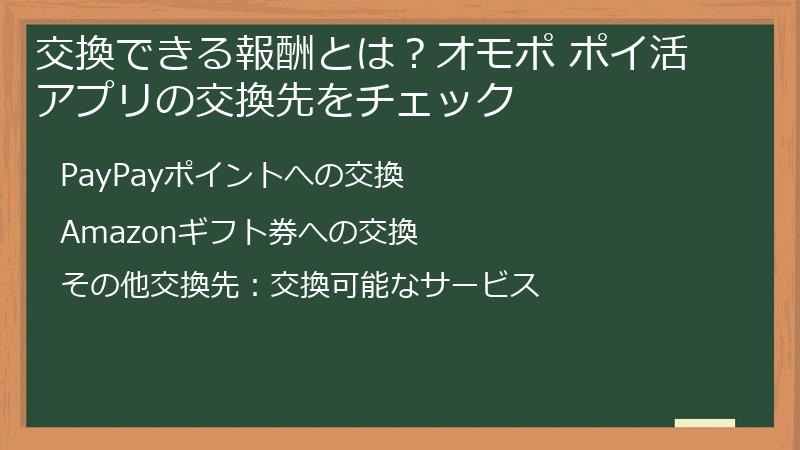 交換できる報酬とは？オモポ ポイ活アプリの交換先をチェック

PayPayポイントへの交換

Amazonギフト券への交換

その他交換先：交換可能なサービス